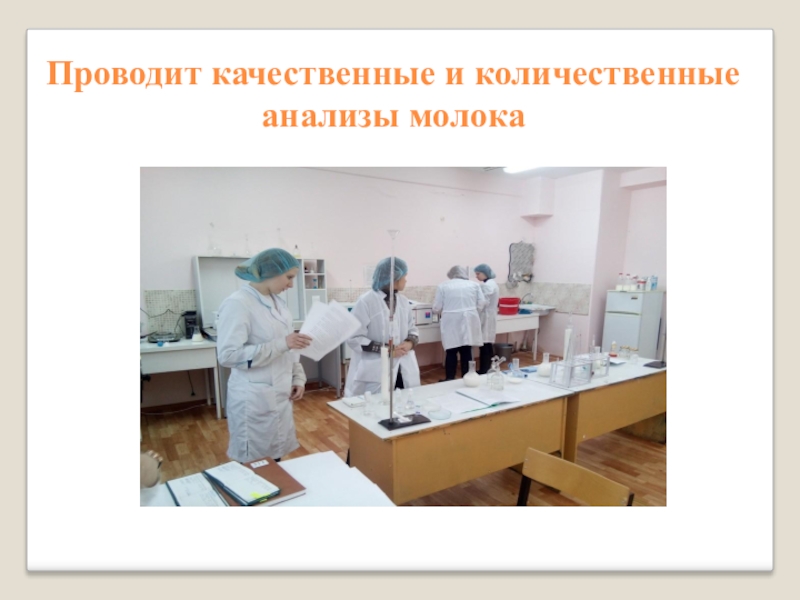 Проводит качественные и количественные анализы молока